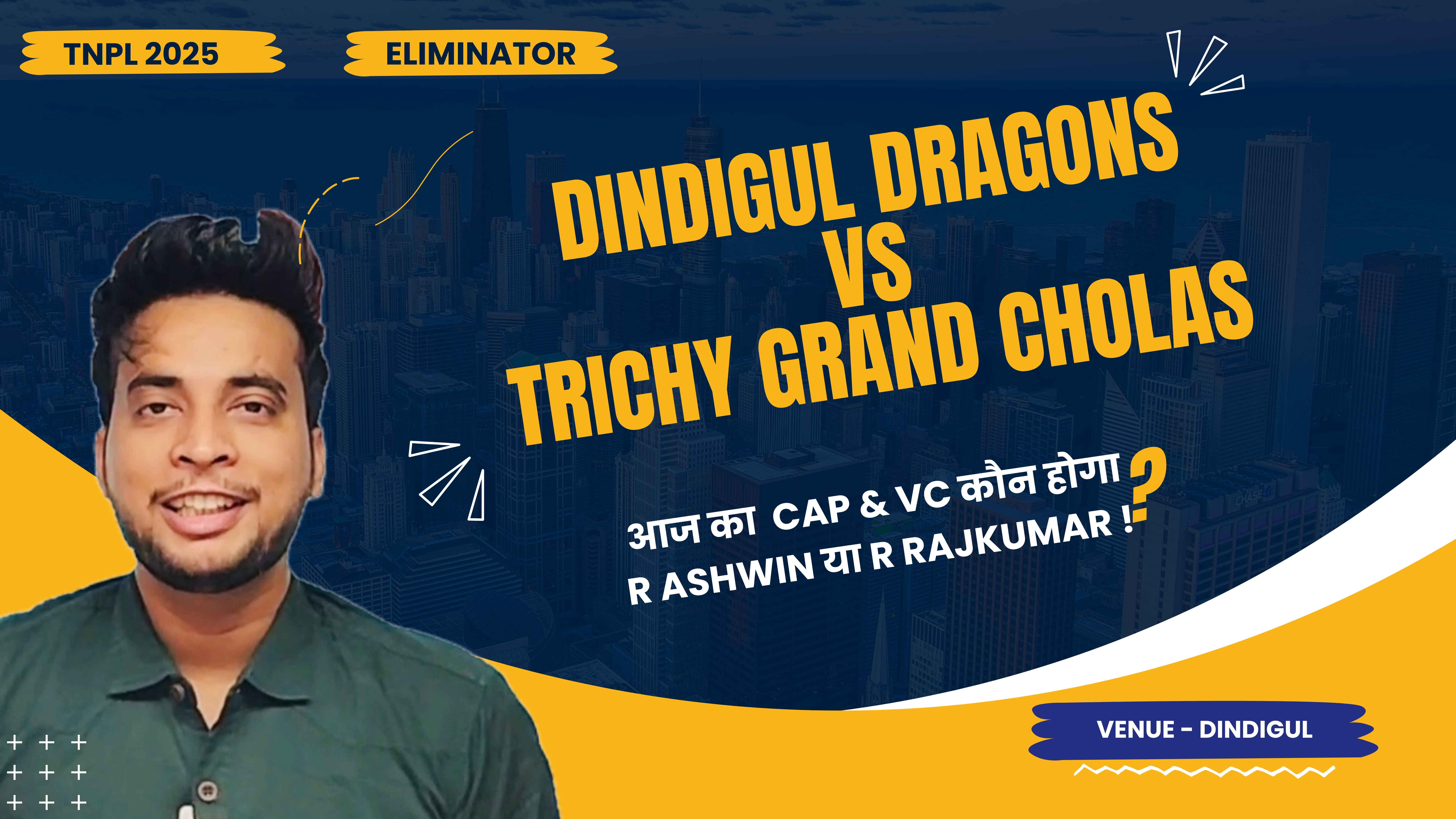 TNPL 2025

ELIMINATOR

DINDIGUL DRAGONS
VS
TRICHY GRAND CHOLAS

आज का CAP & VC कौन होगा ?
R ASHWIN या R RAJKUMAR !

VENUE - DINDIGUL